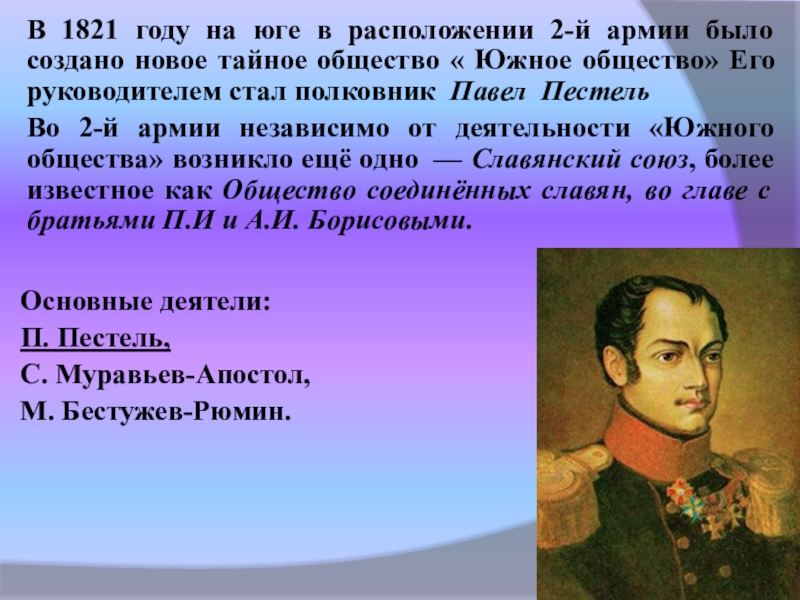 В 1821 году на юге в расположении 2-й армии было создано новое тайное общество « Южное общество» Его руководителем стал полковник Павел Пестель

Во 2-й армии независимо от деятельности «Южного общества» возникло ещё одно — Славянский союз, более известное как Общество соединённых славян, во главе с братьями П.И и А.И. Борисовыми.

Основные деятели:
П. Пестель,
С. Муравьев-Апостол,
М. Бестужев-Рюмин.